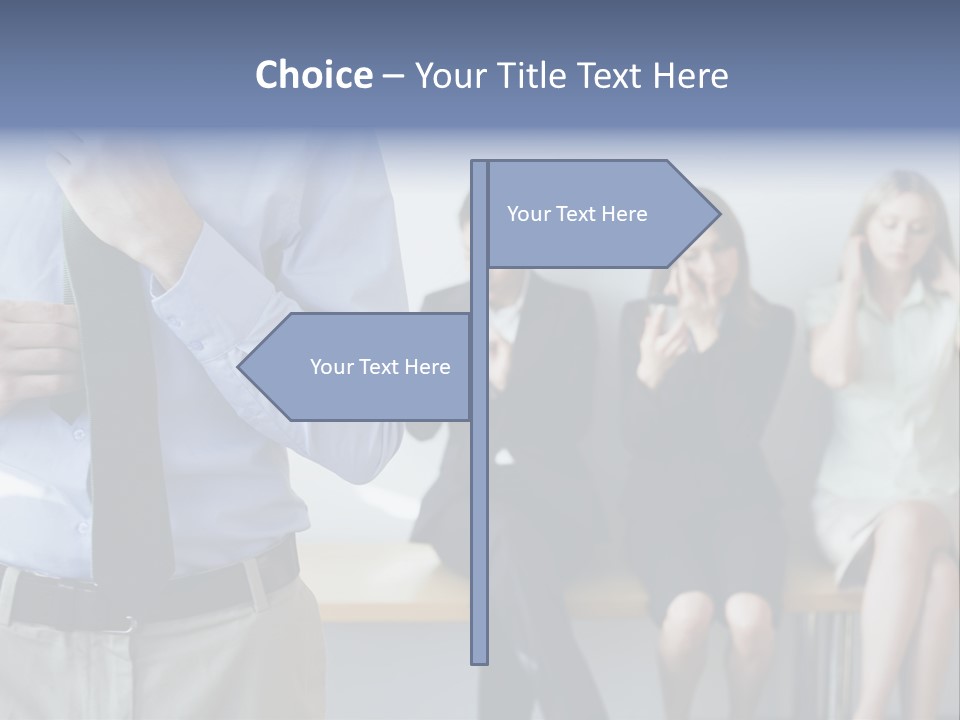 Choice – Your Title Text Here

Your Text Here

Your Text Here